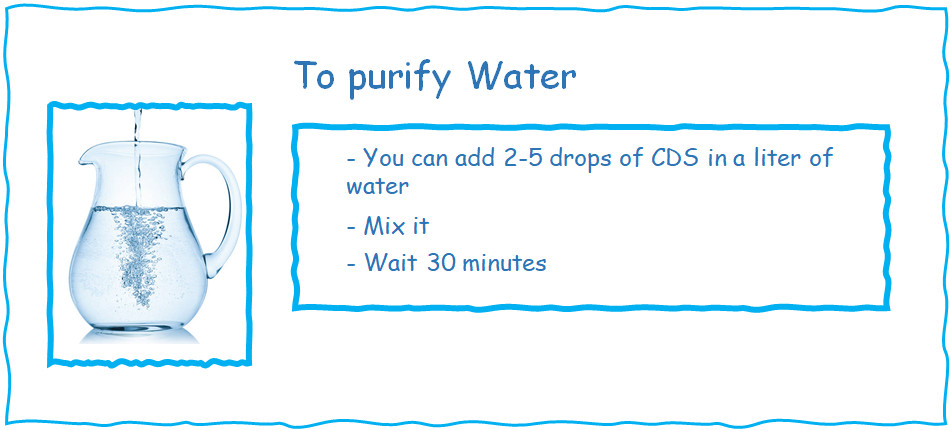 To purify Water

- You can add 2-5 drops of CDS in a liter of water

- Mix it

- Wait 30 minutes